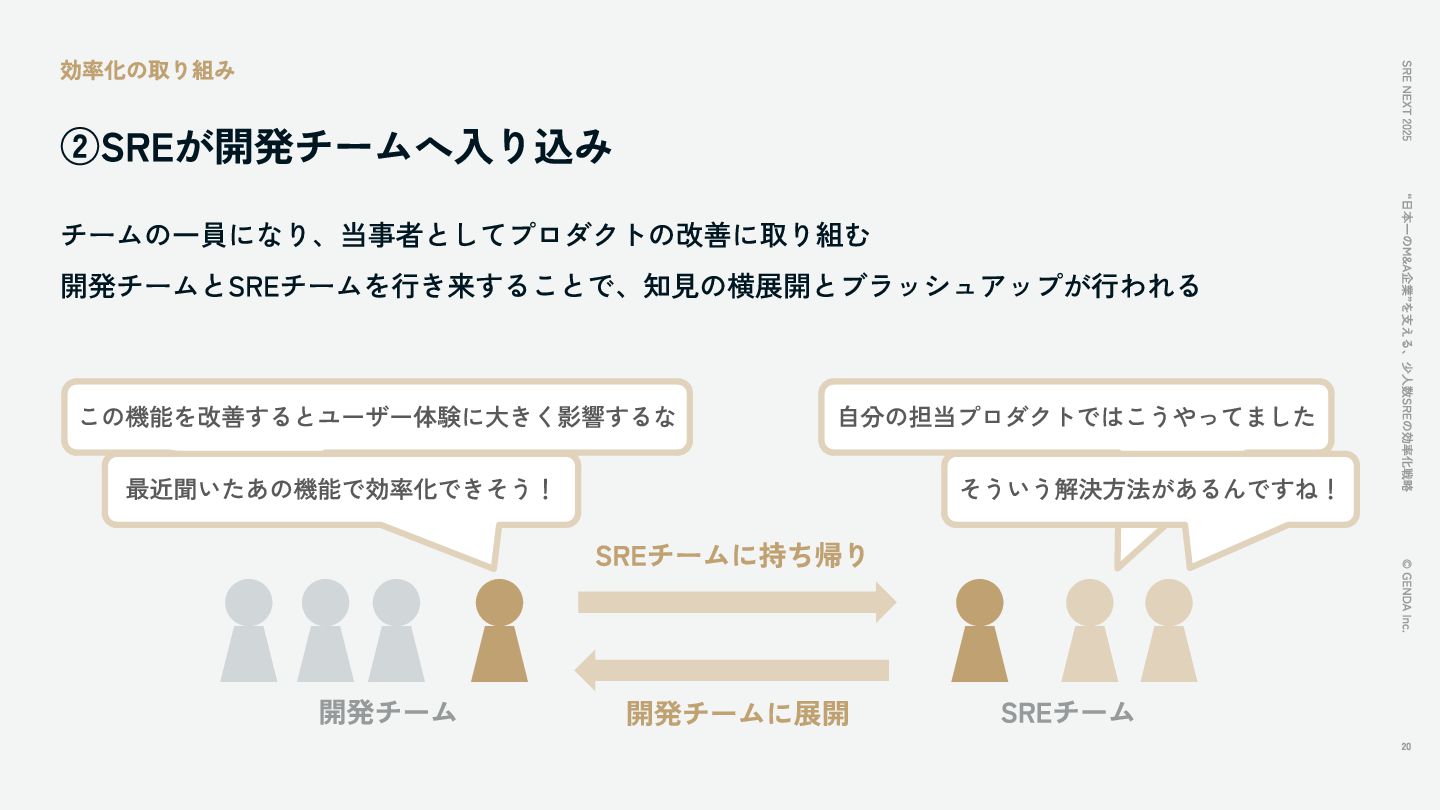 効率化の取り組み

②SREが開発チームへ入り込み

チームの一員になり、当事者としてプロダクトの改善に取り組む
開発チームとSREチームを行き来することで、知見の横展開とブラッシュアップが行われる

この機能を改善するとユーザー体験に大きく影響するな

最近聞いたあの機能で効率化できそう！

自分の担当プロダクトではこうやってました

そういう解決方法があるんですね！

SREチームに持ち帰り

開発チームに展開

開発チーム

SREチーム

SRE NEXT 2025

"日本一のM&A企業"を支える、少人数SREの効率化戦略

© GENDA Inc.

20